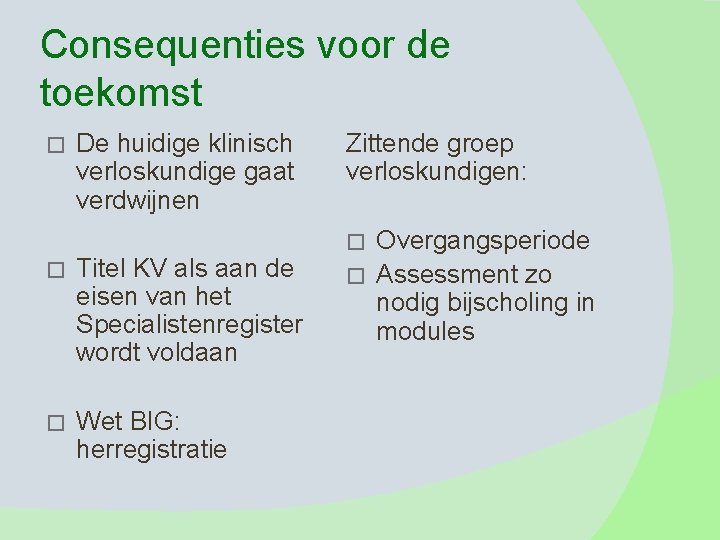 Consequenties voor de toekomst

□ De huidige klinisch verloskundige gaat verdwijnen

□ Titel KV als aan de eisen van het Specialistenregister wordt voldaan

□ Wet BIG: herregistratie

Zittende groep verloskundigen:

□ Overgangsperiode
□ Assessment zo nodig bijscholing in modules